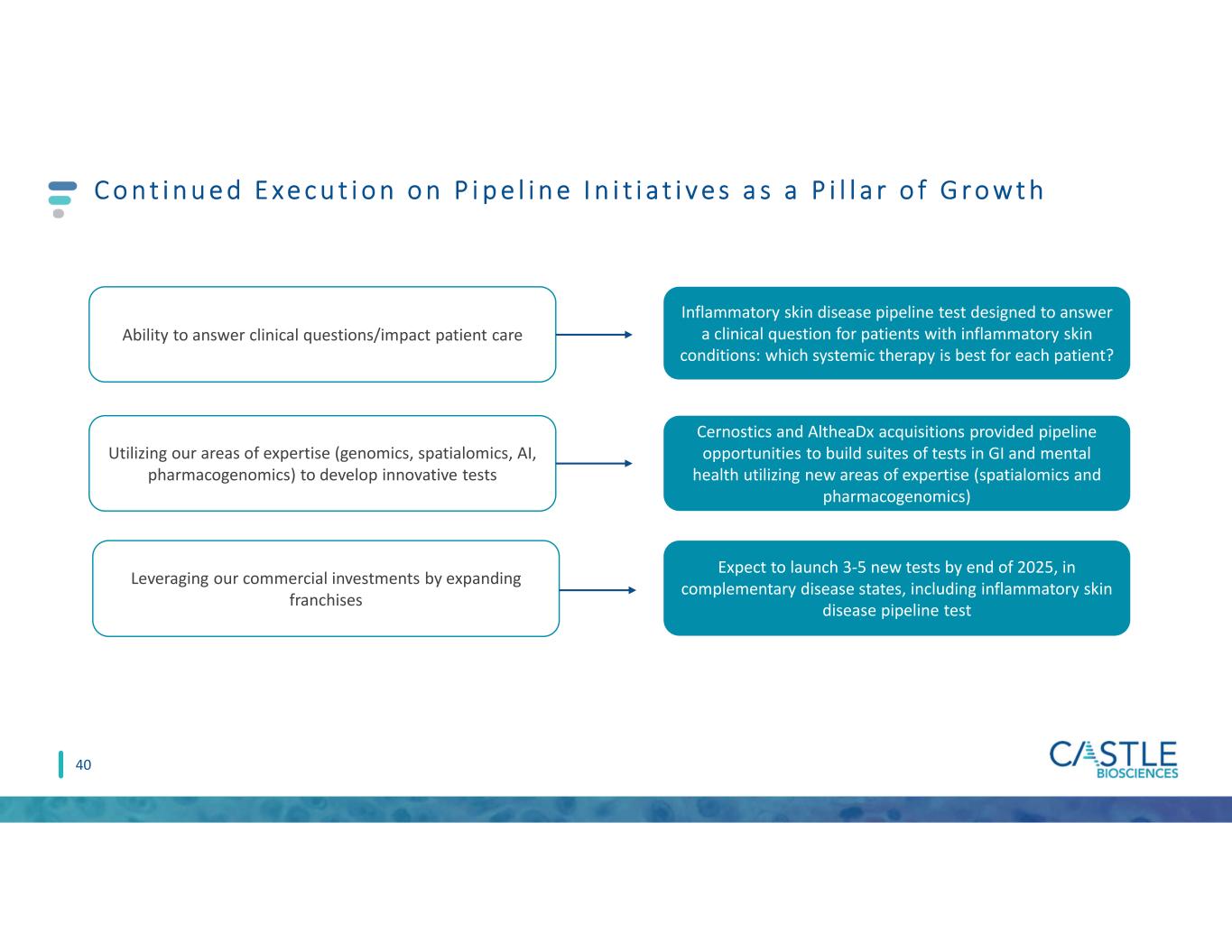 Continued Execution on Pipeline Initiatives as a Pillar of Growth

Ability to answer clinical questions/impact patient care

Inflammatory skin disease pipeline test designed to answer a clinical question for patients with inflammatory skin conditions: which systemic therapy is best for each patient?

Utilizing our areas of expertise (genomics, spatialomics, AI, pharmacogenomics) to develop innovative tests

Cernostics and AltheaDx acquisitions provided pipeline opportunities to build suites of tests in GI and mental health utilizing new areas of expertise (spatialomics and pharmacogenomics)

Leveraging our commercial investments by expanding franchises

Expect to launch 3-5 new tests by end of 2025, in complementary disease states, including inflammatory skin disease pipeline test

40

CASTLE BIOSCIENCES